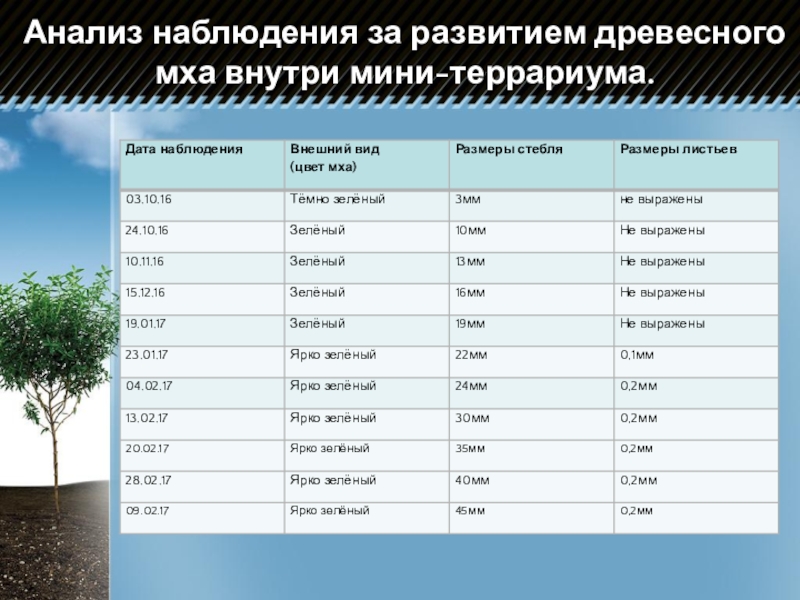 Анализ наблюдения за развитием древесного мха внутри мини-террариума.

| Дата наблюдения | Внешний вид (цвет мха) | Размеры стебля | Размеры листьев |
|---|---|---|---|
| 03.10.16 | Тёмно зелёный | 3мм | не выражены |
| 24.10.16 | Зелёный | 10мм | Не выражены |
| 10.11.16 | Зелёный | 13мм | Не выражены |
| 15.12.16 | Зелёный | 16мм | Не выражены |
| 19.01.17 | Зелёный | 19мм | Не выражены |
| 23.01.17 | Ярко зелёный | 22мм | 0,1мм |
| 04.02.17 | Ярко зелёный | 24мм | 0,2мм |
| 13.02.17 | Ярко зелёный | 30мм | 0,2мм |
| 20.02.17 | Ярко зелёный | 35мм | 0,2мм |
| 28.02.17 | Ярко зелёный | 40мм | 0,2мм |
| 09.02.17 | Ярко зелёный | 45мм | 0,2мм |